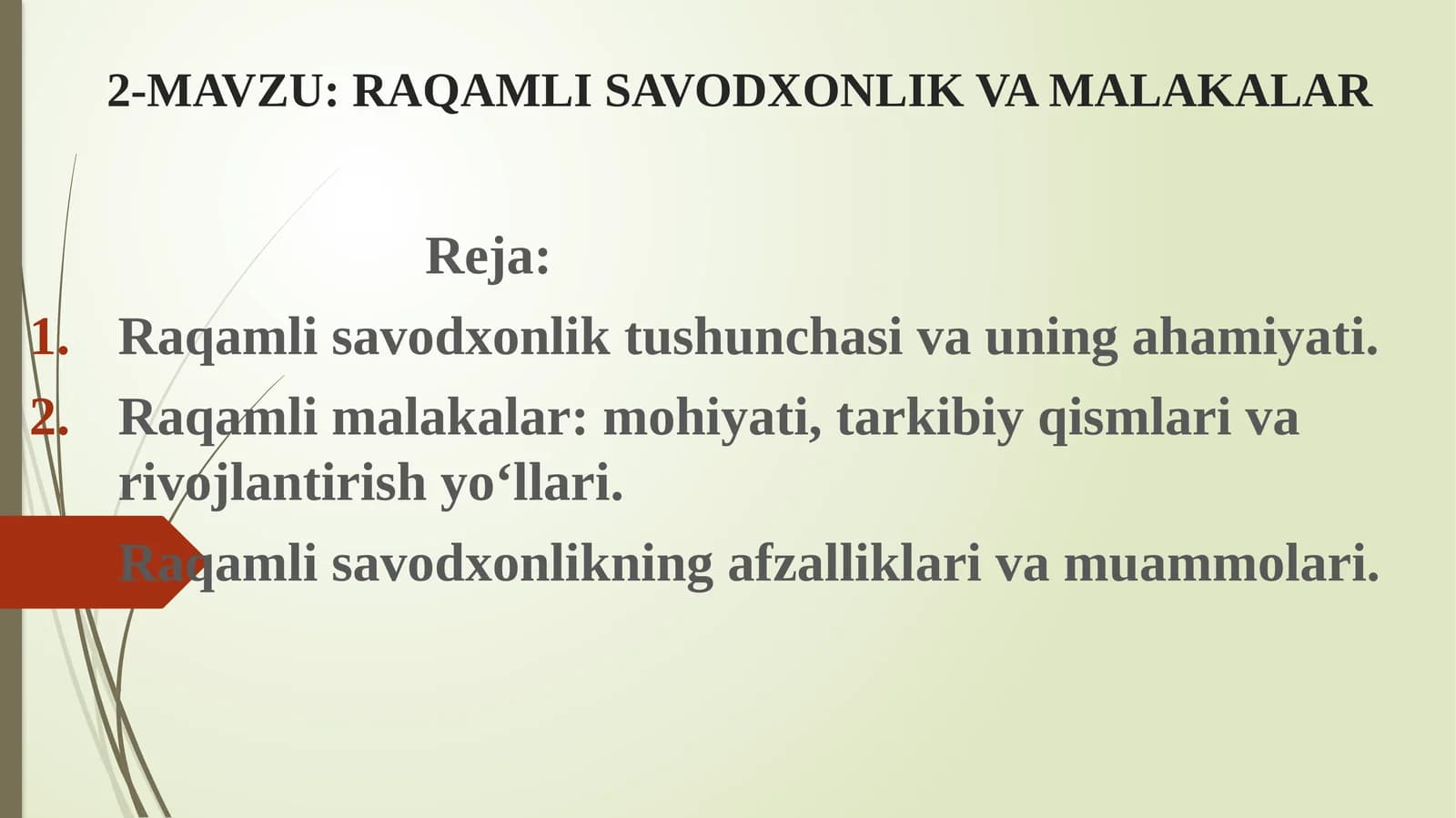 2-MAVZU: RAQAMLI SAVODXONLIK VA MALAKALAR

Reja:

1. Raqamli savodxonlik tushunchasi va uning ahamiyati.
2. Raqamli malakalar: mohiyati, tarkibiy qismlari va rivojlantirish yo‘llari.
Raqamli savodxonlikning afzalliklari va muammolari.